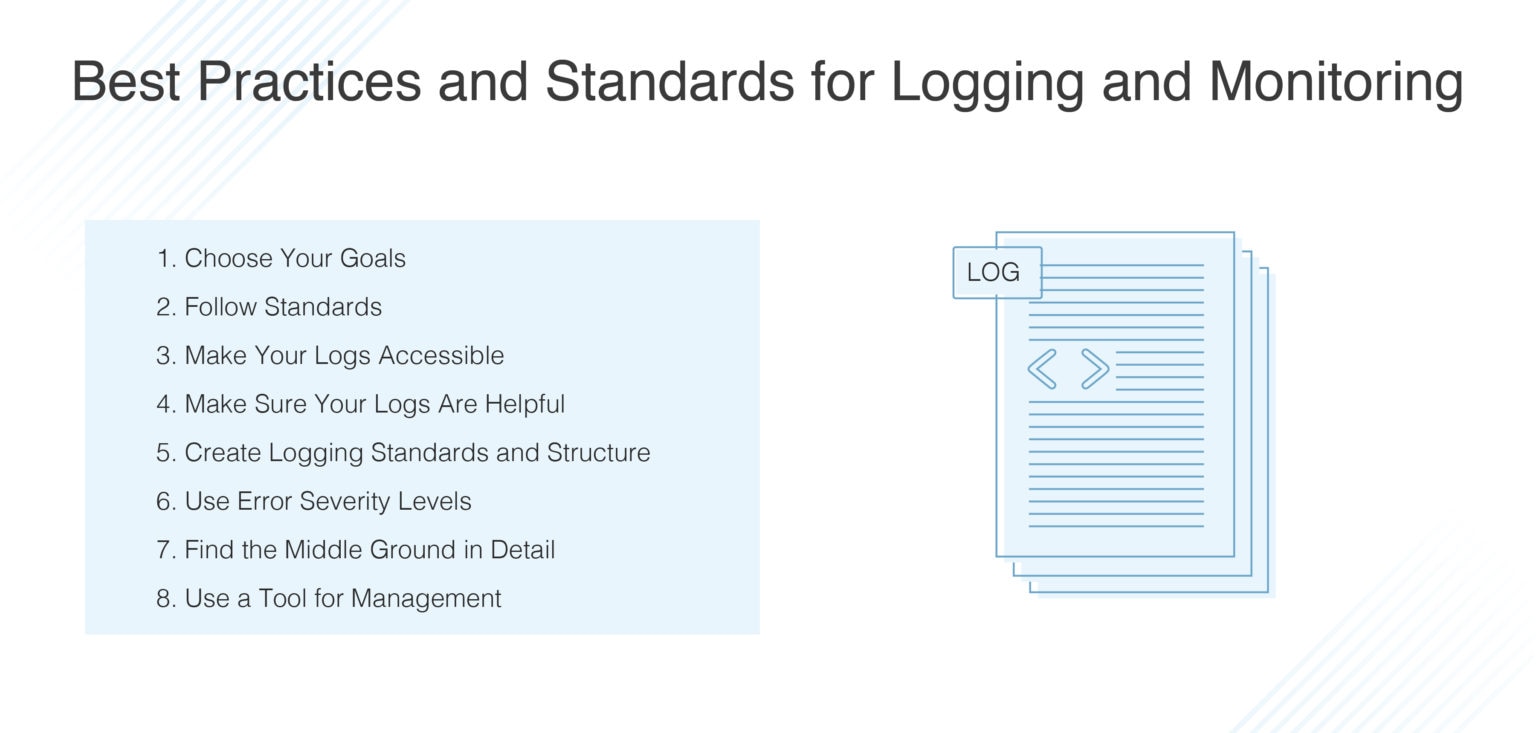 Best Practices and Standards for Logging and Monitoring

1. Choose Your Goals
2. Follow Standards
3. Make Your Logs Accessible
4. Make Sure Your Logs Are Helpful
5. Create Logging Standards and Structure
6. Use Error Severity Levels
7. Find the Middle Ground in Detail
8. Use a Tool for Management

LOG